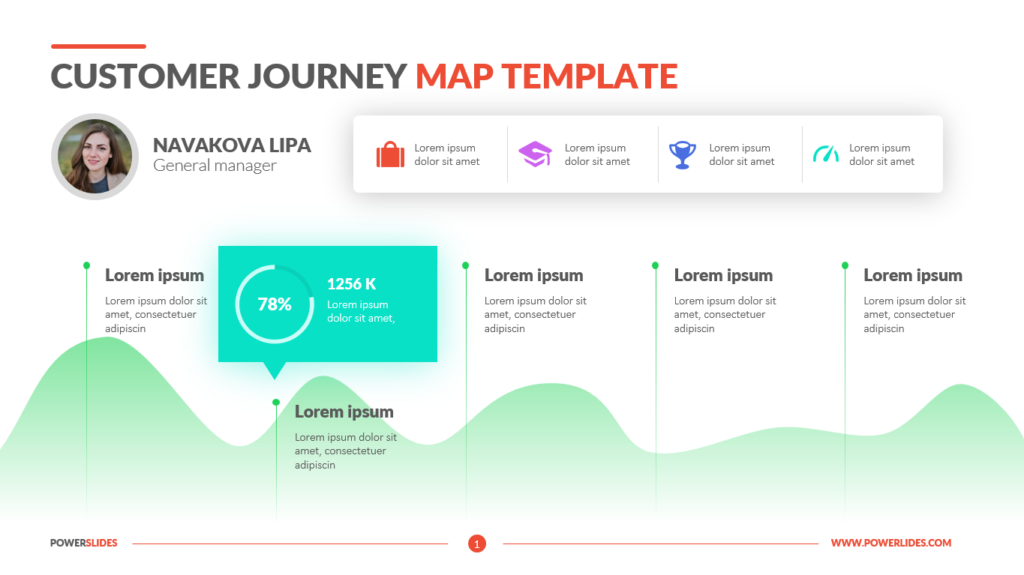 CUSTOMER JOURNEY MAP TEMPLATE

NAVAKOVA LIPA
General manager

Lorem ipsum dolor sit amet

Lorem ipsum dolor sit amet

Lorem ipsum dolor sit amet

Lorem ipsum dolor sit amet

Lorem ipsum
Lorem ipsum dolor sit amet, consectetuer adipiscin

78%

1256 K
Lorem ipsum dolor sit amet,

Lorem ipsum
Lorem ipsum dolor sit amet, consectetuer adipiscin

Lorem ipsum
Lorem ipsum dolor sit amet, consectetuer adipiscin

Lorem ipsum
Lorem ipsum dolor sit amet, consectetuer adipiscin

Lorem ipsum
Lorem ipsum dolor sit amet, consectetuer adipiscin

POWERSLIDES
1
WWW.POWERLIDES.COM